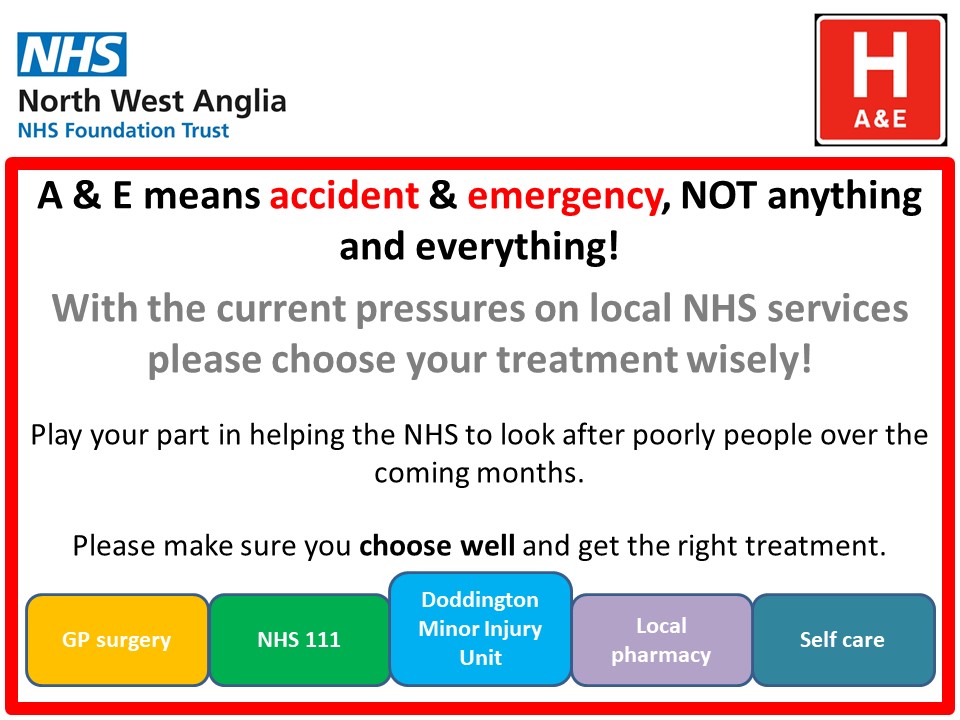 NHS
North West Anglia
NHS Foundation Trust

H
A&E

A & E means accident & emergency, NOT anything and everything!

With the current pressures on local NHS services please choose your treatment wisely!

Play your part in helping the NHS to look after poorly people over the coming months.

Please make sure you choose well and get the right treatment.

GP surgery

NHS 111

Doddington Minor Injury Unit

Local pharmacy

Self care